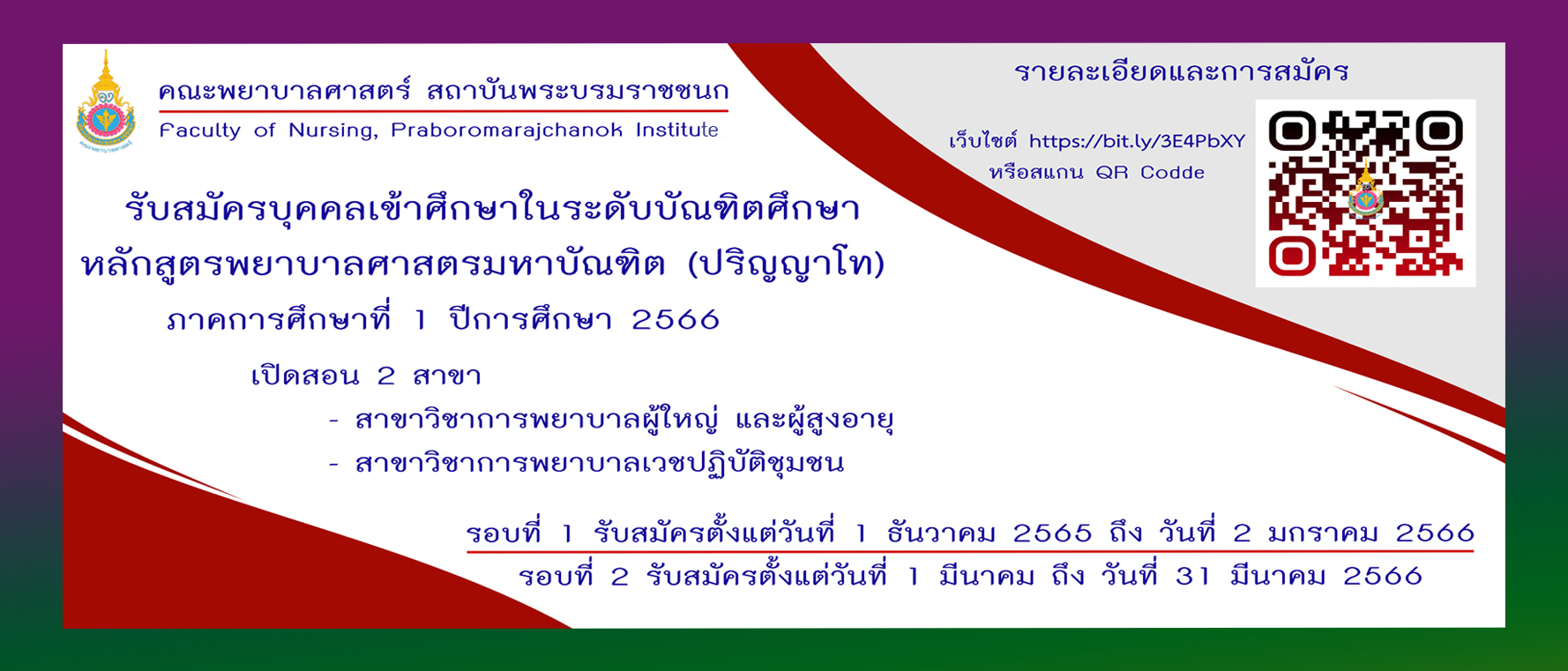 คณะพยาบาลศาสตร์ สถาบันพระบรมราชชนก
Faculty of Nursing, Praboromarajchanok Institute

รายละเอียดและการสมัคร

เว็บไซต์ https://bit.ly/3E4PbXY
หรือสแกน QR Codde

รับสมัครบุคคลเข้าศึกษาในระดับบัณฑิตศึกษา
หลักสูตรพยาบาลศาสตรมหาบัณฑิต (ปริญญาโท)
ภาคการศึกษาที่ 1 ปีการศึกษา 2566

เปิดสอน 2 สาขา
- สาขาวิชาการพยาบาลผู้ใหญ่ และผู้สูงอายุ
- สาขาวิชาการพยาบาลเวชปฏิบัติชุมชน

รอบที่ 1 รับสมัครตั้งแต่วันที่ 1 ธันวาคม 2565 ถึง วันที่ 2 มกราคม 2566
รอบที่ 2 รับสมัครตั้งแต่วันที่ 1 มีนาคม ถึง วันที่ 31 มีนาคม 2566